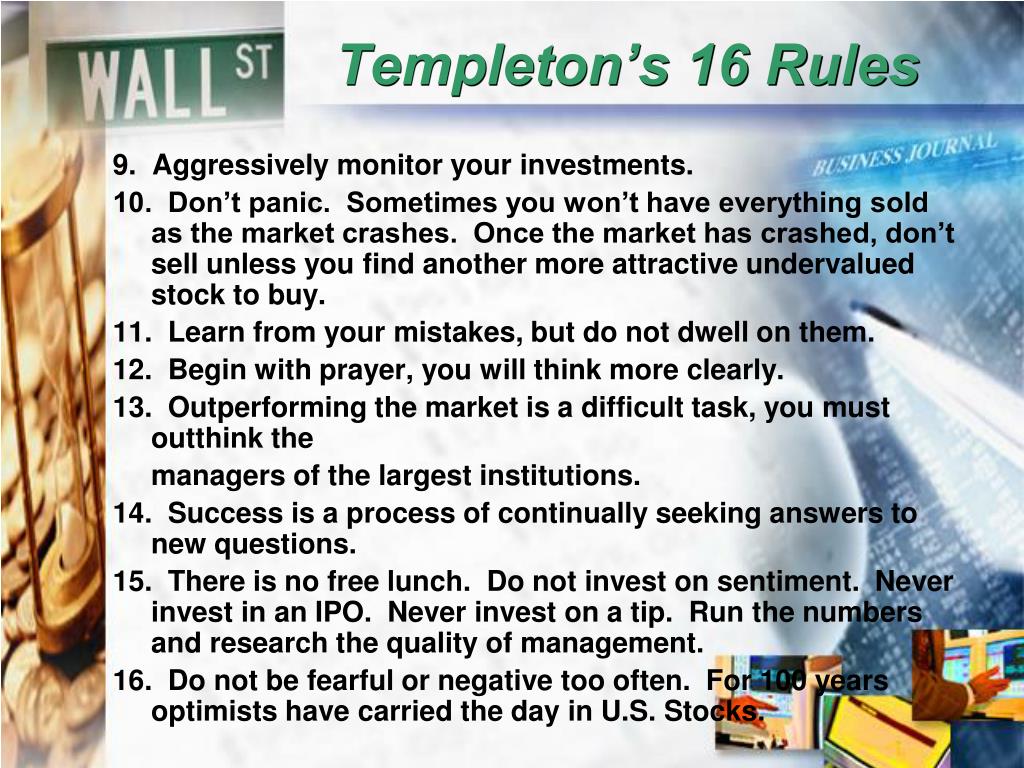 WALL ST

Templeton's 16 Rules

BUSINESS JOURNAL

9. Aggressively monitor your investments.

10. Don't panic. Sometimes you won't have everything sold as the market crashes. Once the market has crashed, don't sell unless you find another more attractive undervalued stock to buy.

11. Learn from your mistakes, but do not dwell on them.

12. Begin with prayer, you will think more clearly.

13. Outperforming the market is a difficult task, you must outthink the

managers of the largest institutions.

14. Success is a process of continually seeking answers to new questions.

15. There is no free lunch. Do not invest on sentiment. Never invest in an IPO. Never invest on a tip. Run the numbers and research the quality of management.

16. Do not be fearful or negative too often. For 100 years optimists have carried the day in U.S. Stocks.